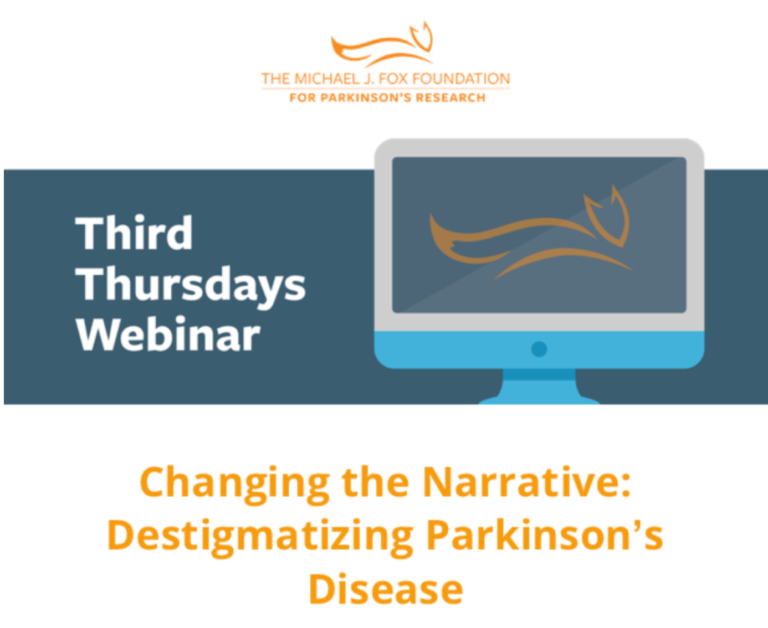 THE MICHAEL J. FOX FOUNDATION
FOR PARKINSON'S RESEARCH

Third Thursdays Webinar

Changing the Narrative: Destigmatizing Parkinson's Disease